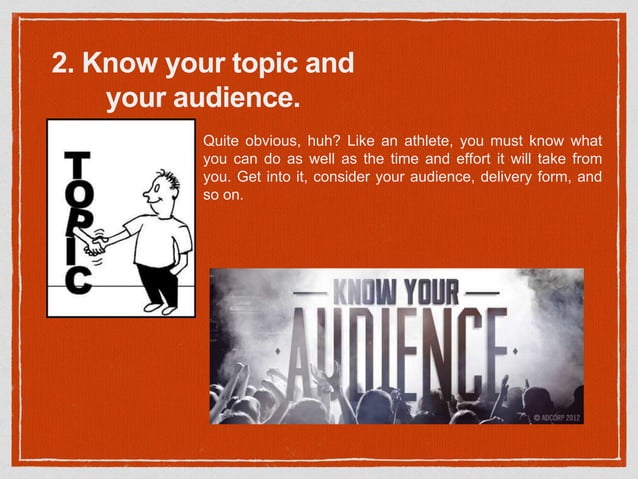 2. Know your topic and your audience.

TOPIC

Quite obvious, huh? Like an athlete, you must know what you can do as well as the time and effort it will take from you. Get into it, consider your audience, delivery form, and so on.

KNOW YOUR AUDIENCE

© ADCORP 2012